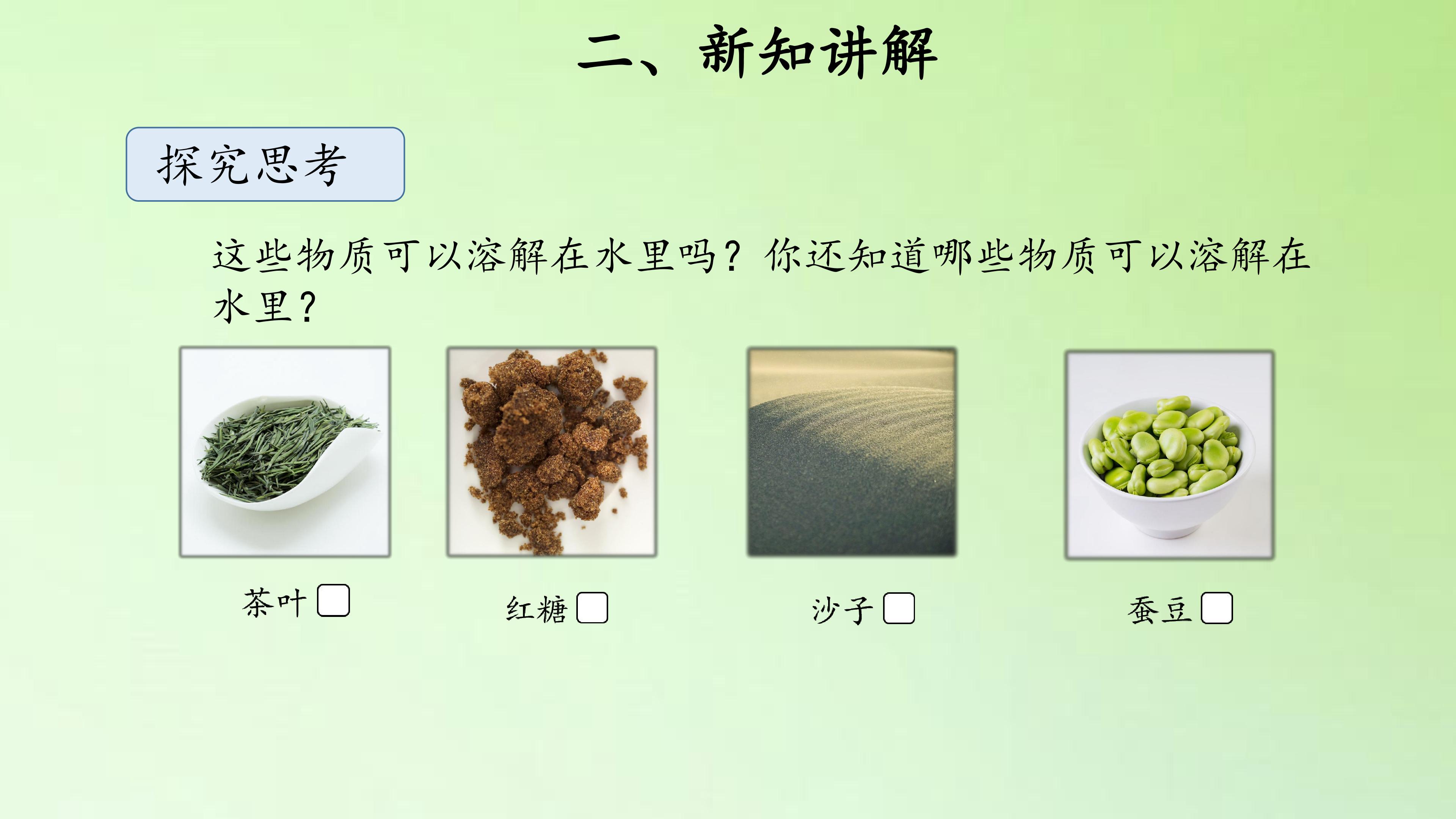 二、新知讲解

探究思考

这些物质可以溶解在水里吗？你还知道哪些物质可以溶解在水里？

茶叶☐ 红糖☐ 沙子☐ 蚕豆☐